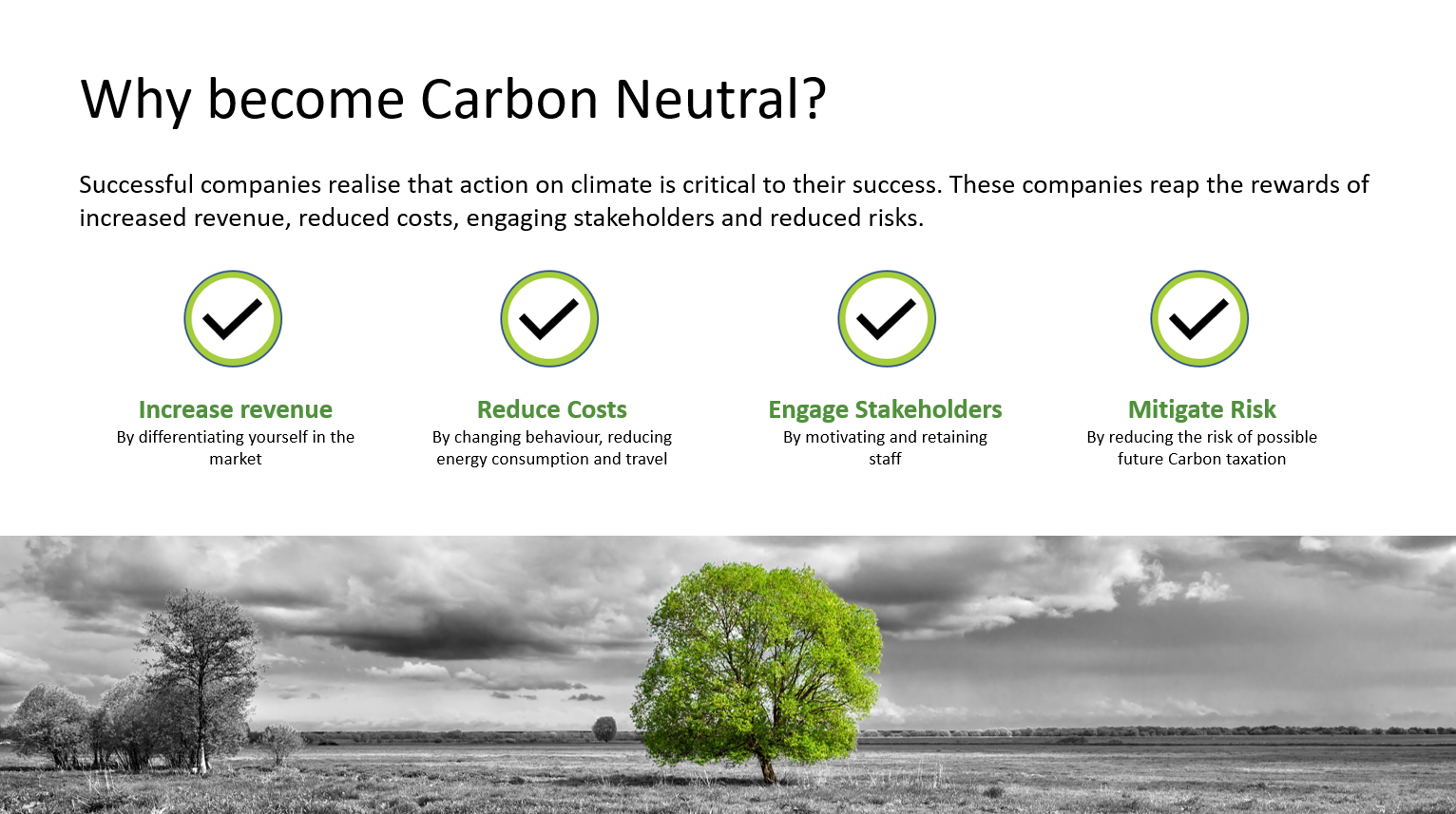 Why become Carbon Neutral?

Successful companies realise that action on climate is critical to their success. These companies reap the rewards of increased revenue, reduced costs, engaging stakeholders and reduced risks.

Increase revenue
By differentiating yourself in the market

Reduce Costs
By changing behaviour, reducing energy consumption and travel

Engage Stakeholders
By motivating and retaining staff

Mitigate Risk
By reducing the risk of possible future Carbon taxation